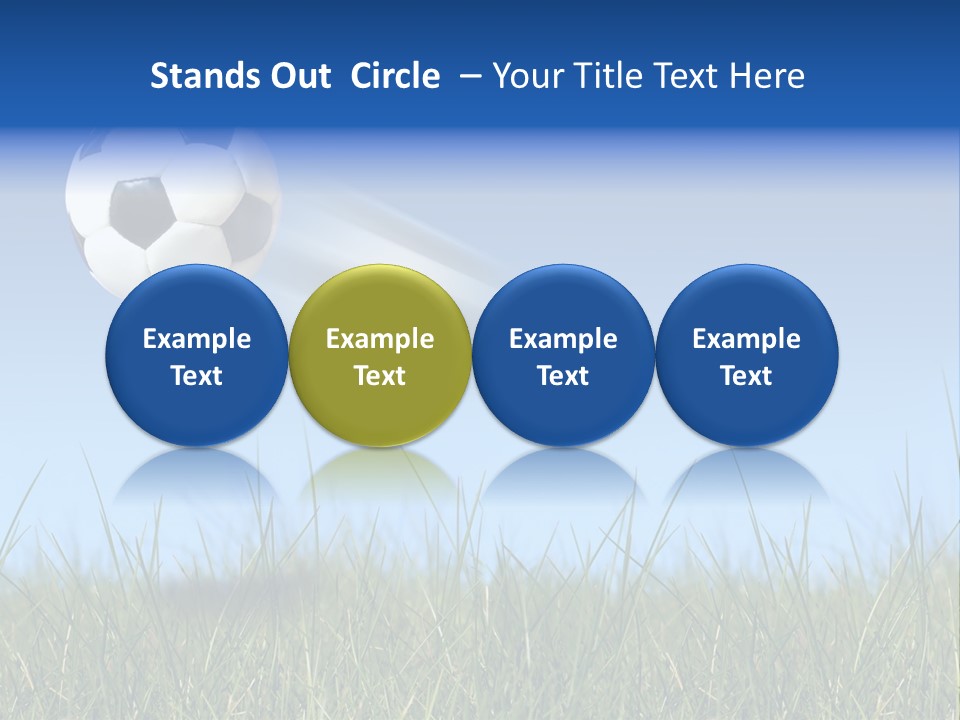 Stands Out  Circle  – Your Title Text Here

Example Text

Example Text

Example Text

Example Text